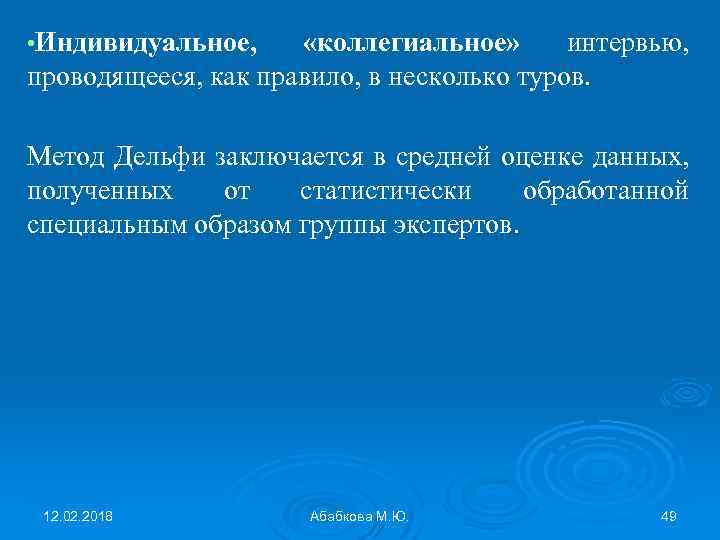 •Индивидуальное, «коллегиальное» интервью, проводящееся, как правило, в несколько туров.

Метод Дельфи заключается в средней оценке данных, полученных от статистически обработанной специальным образом группы экспертов.

12.02.2018

Абабкова М.Ю.

49